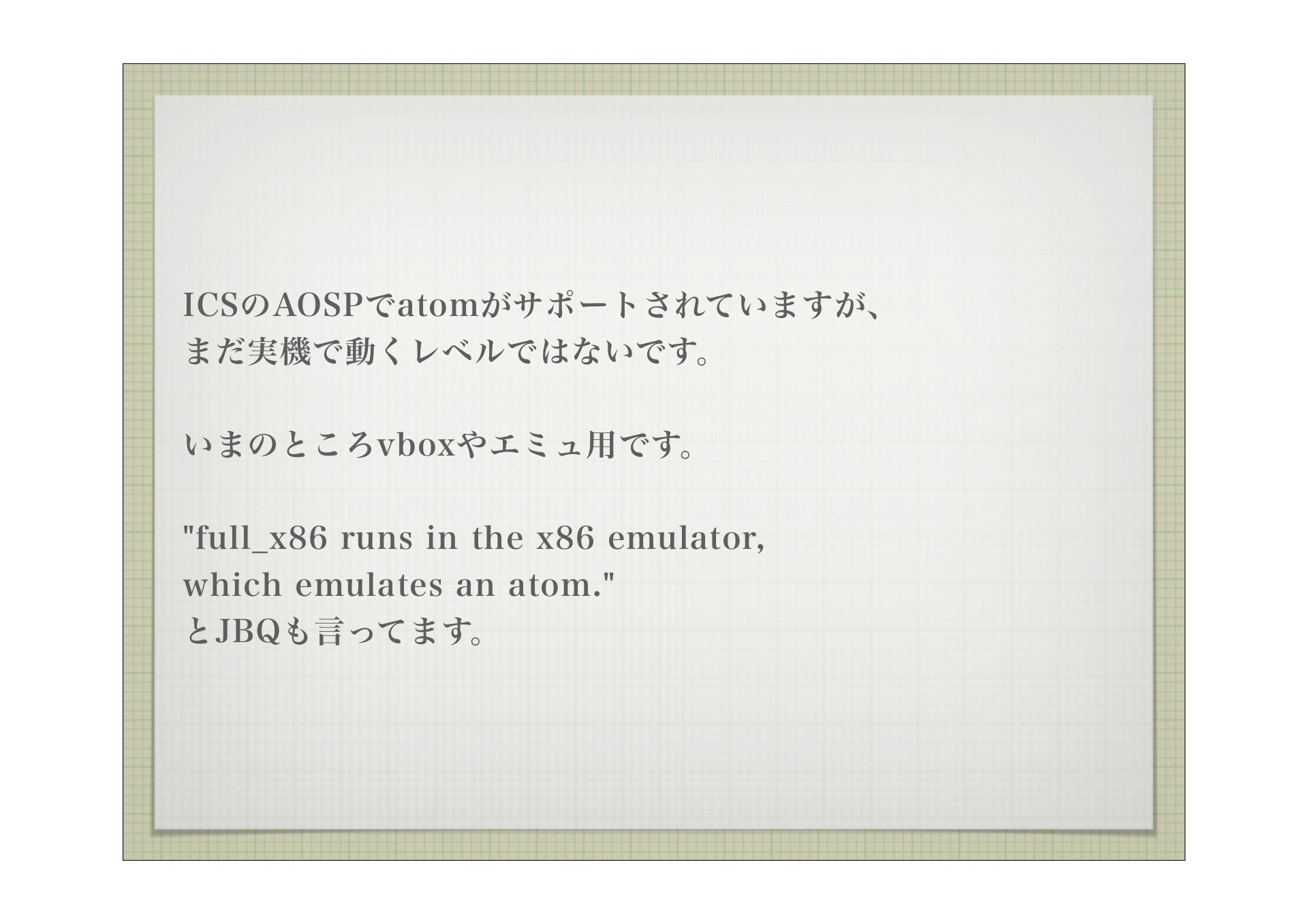 ICSのAOSPでatomがサポートされていますが、
まだ実機で動くレベルではないです。

いまのところvboxやエミュ用です。

"full_x86 runs in the x86 emulator,
which emulates an atom."
とJBQも言ってます。